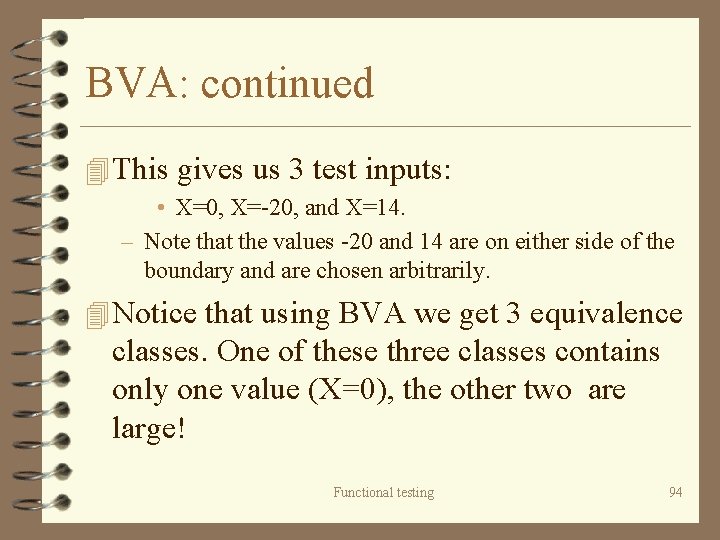 BVA: continued

This gives us 3 test inputs:

• X=0, X=-20, and X=14.

– Note that the values -20 and 14 are on either side of the boundary and are chosen arbitrarily.

Notice that using BVA we get 3 equivalence classes. One of these three classes contains only one value (X=0), the other two are large!

Functional testing

94